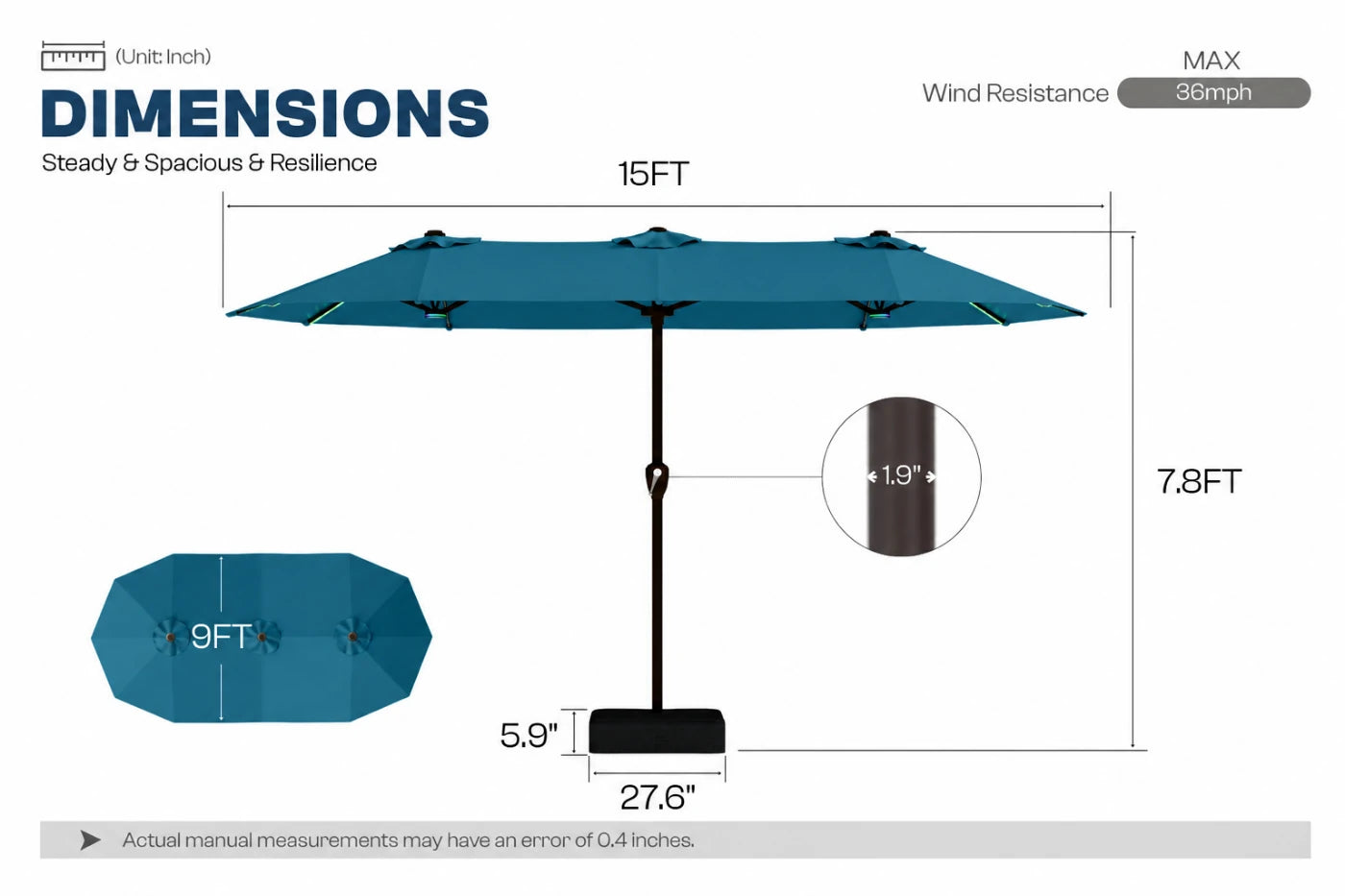 (Unit: Inch)

DIMENSIONS

Steady & Spacious & Resilience

MAX

Wind Resistance 36mph

15FT

1.9"

7.8FT

9FT

5.9"

27.6"

Actual manual measurements may have an error of 0.4 inches.